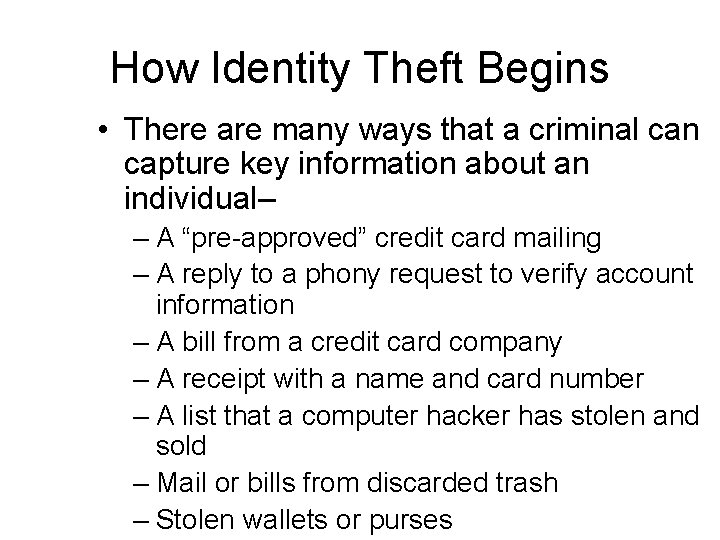 How Identity Theft Begins

• There are many ways that a criminal can capture key information about an individual–

– A “pre-approved” credit card mailing
– A reply to a phony request to verify account information
– A bill from a credit card company
– A receipt with a name and card number
– A list that a computer hacker has stolen and sold
– Mail or bills from discarded trash
– Stolen wallets or purses